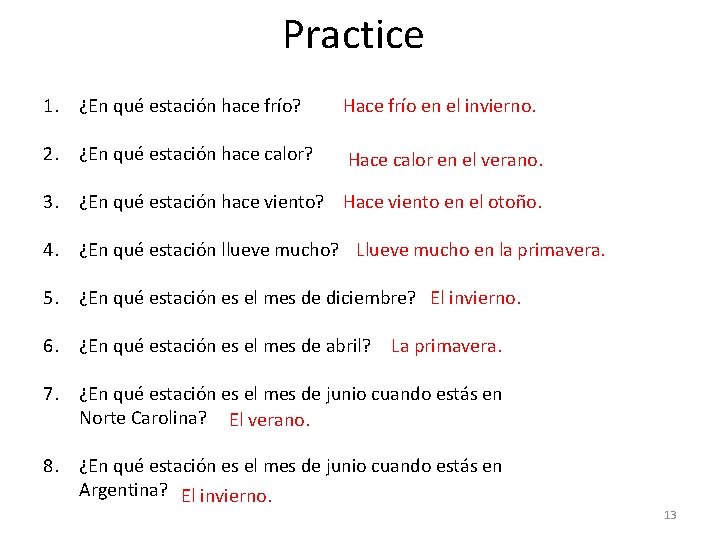 Practice

1. ¿En qué estación hace frío? Hace frío en el invierno.

2. ¿En qué estación hace calor? Hace calor en el verano.

3. ¿En qué estación hace viento? Hace viento en el otoño.

4. ¿En qué estación llueve mucho? Llueve mucho en la primavera.

5. ¿En qué estación es el mes de diciembre? El invierno.

6. ¿En qué estación es el mes de abril? La primavera.

7. ¿En qué estación es el mes de junio cuando estás en Norte Carolina? El verano.

8. ¿En qué estación es el mes de junio cuando estás en Argentina? El invierno.

13